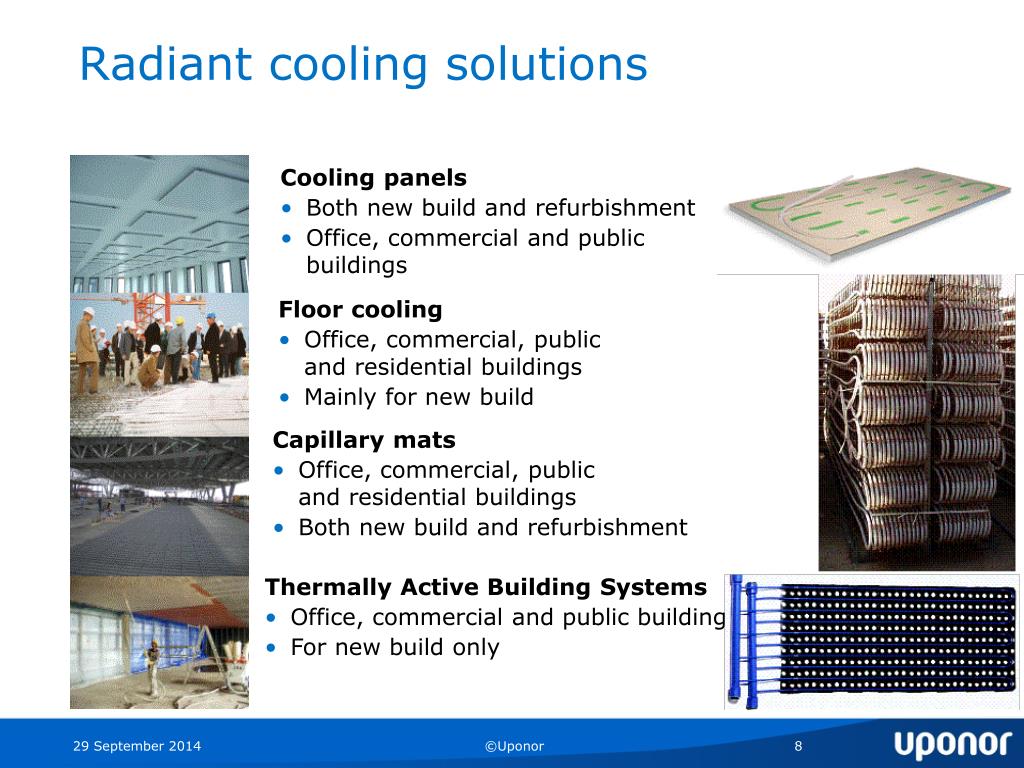 Radiant cooling solutions

Cooling panels
• Both new build and refurbishment
• Office, commercial and public buildings

Floor cooling
• Office, commercial, public and residential buildings
• Mainly for new build

Capillary mats
• Office, commercial, public and residential buildings
• Both new build and refurbishment

Thermally Active Building Systems
• Office, commercial and public building
• For new build only

29 September 2014 ©Uponor 8 uponor